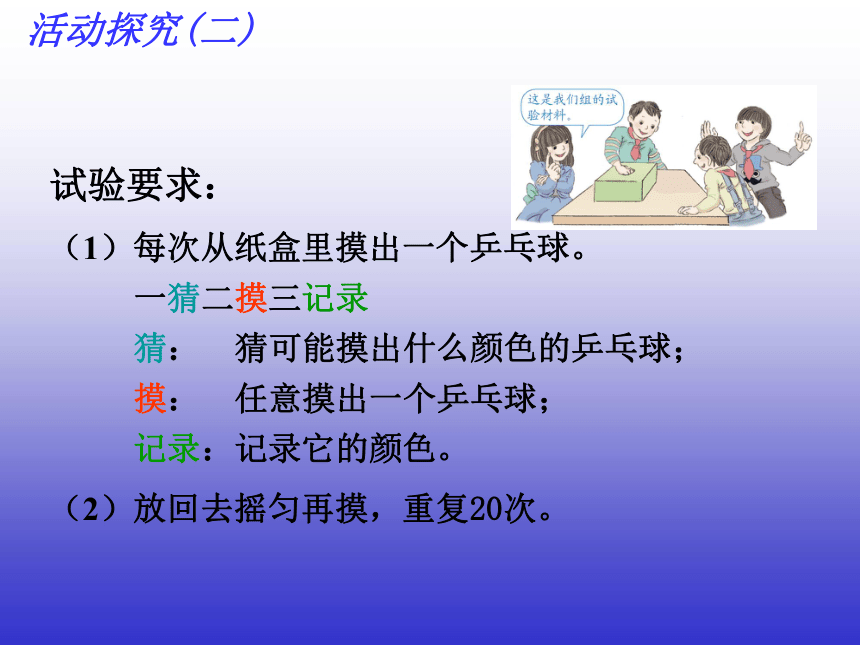 活动探究(二)

这是我们组的试验材料。

试验要求：

（1）每次从纸盒里摸出一个乒乓球。

一猜二摸三记录

猜：　猜可能摸出什么颜色的乒乓球；

摸：　任意摸出一个乒乓球；

记录：记录它的颜色。

（2）放回去摇匀再摸，重复20次。